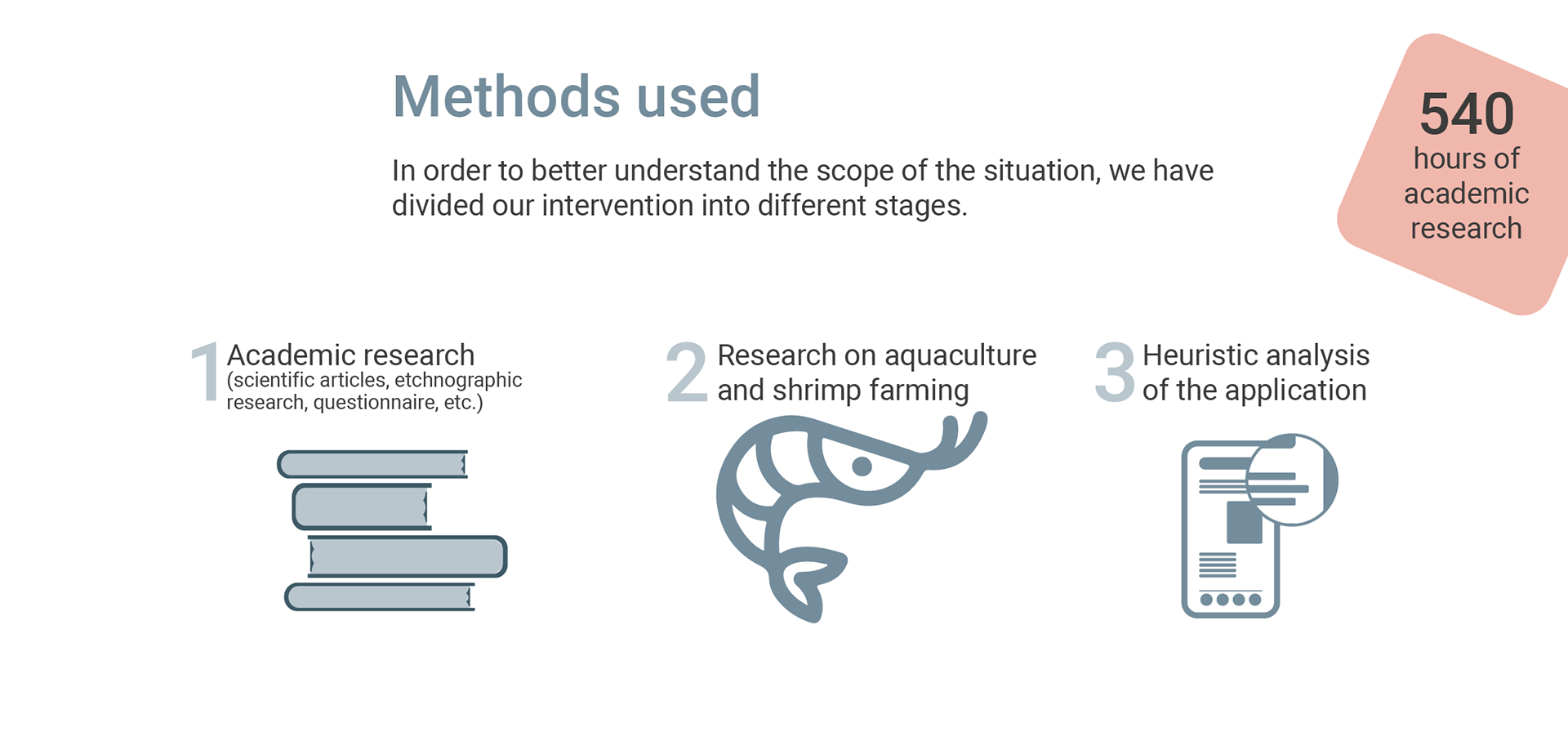 Methods used

In order to better understand the scope of the situation, we have divided our intervention into different stages.

540
hours of academic research

1 Academic research
(scientific articles, etchnographic research, questionnaire, etc.)

2 Research on aquaculture and shrimp farming

3 Heuristic analysis of the application